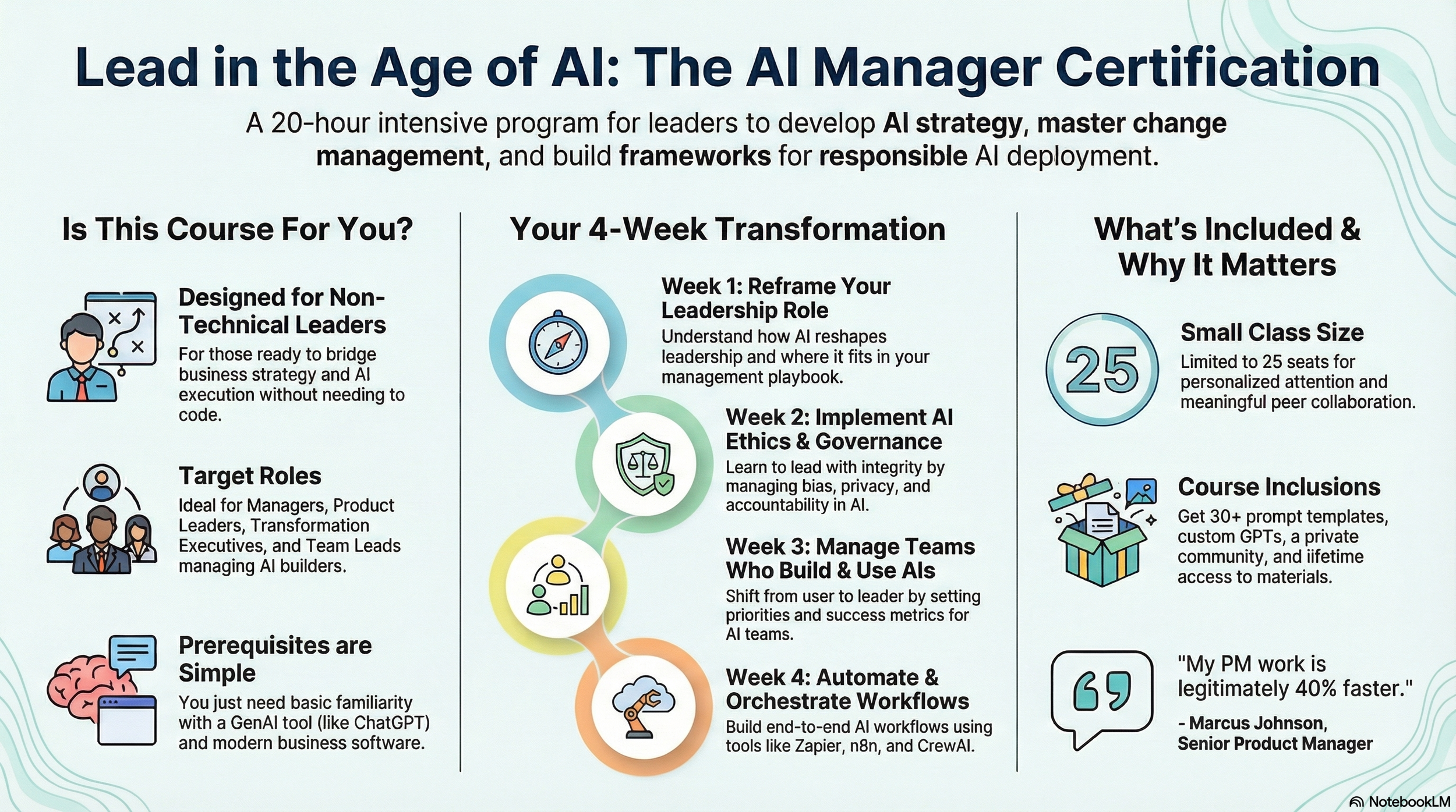 Lead in the Age of AI: The AI Manager Certification

A 20-hour intensive program for leaders to develop AI strategy, master change management, and build frameworks for responsible AI deployment.

Is This Course For You?

Designed for Non-Technical Leaders
For those ready to bridge business strategy and AI execution without needing to code.

Target Roles
Ideal for Managers, Product Leaders, Transformation Executives, and Team Leads managing AI builders.

Prerequisites are Simple
You just need basic familiarity with a GenAI tool (like ChatGPT) and modern business software.

Your 4-Week Transformation

Week 1: Reframe Your Leadership Role
Understand how AI reshapes leadership and where it fits in your management playbook.

Week 2: Implement AI Ethics & Governance
Learn to lead with integrity by managing bias, privacy, and accountability in AI.

Week 3: Manage Teams Who Build & Use AIs
Shift from user to leader by setting priorities and success metrics for AI teams.

Week 4: Automate & Orchestrate Workflows
Build end-to-end AI workflows using tools like Zapier, n8n, and CrewAI.

What's Included & Why It Matters

25
Small Class Size
Limited to 25 seats for personalized attention and meaningful peer collaboration.

Course Inclusions
Get 30+ prompt templates, custom GPTs, a private community, and iifetime access to materials.

"My PM work is legitimately 40% faster."
- Marcus Johnson, Senior Product Manager

NotebookLM